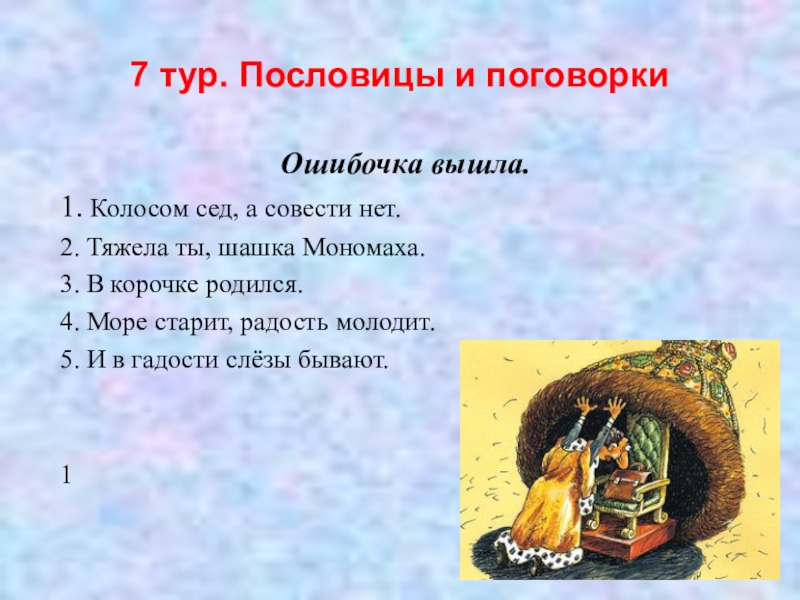 7 тур. Пословицы и поговорки

Ошибочка вышла.

1. Колосом сед, а совести нет.

2. Тяжела ты, шашка Мономаха.

3. В корочке родился.

4. Море старит, радость молодит.

5. И в гадости слёзы бывают.

1